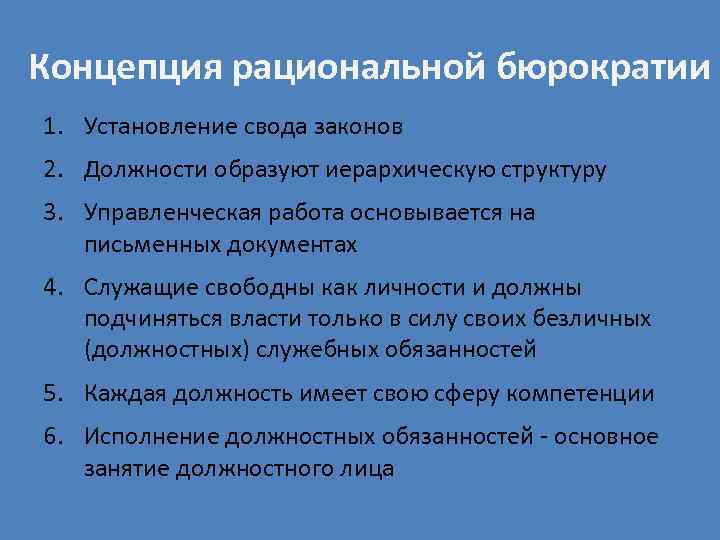 Концепция рациональной бюрократии

1. Установление свода законов
2. Должности образуют иерархическую структуру
3. Управленческая работа основывается на письменных документах
4. Служащие свободны как личности и должны подчиняться власти только в силу своих безличных (должностных) служебных обязанностей
5. Каждая должность имеет свою сферу компетенции
6. Исполнение должностных обязанностей - основное занятие должностного лица